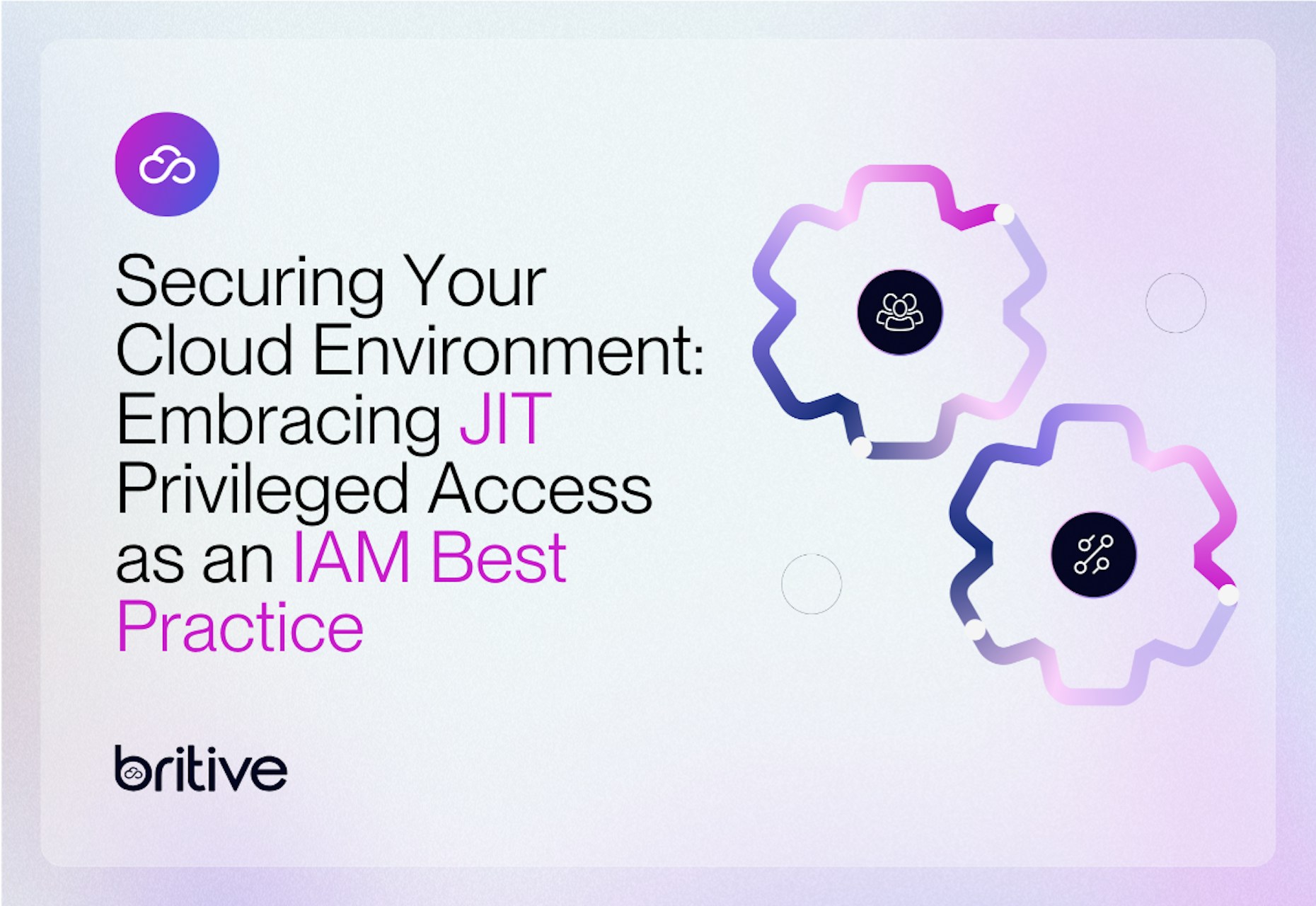 Securing Your Cloud Environment: Embracing JIT Privileged Access as an IAM Best Practice

britive